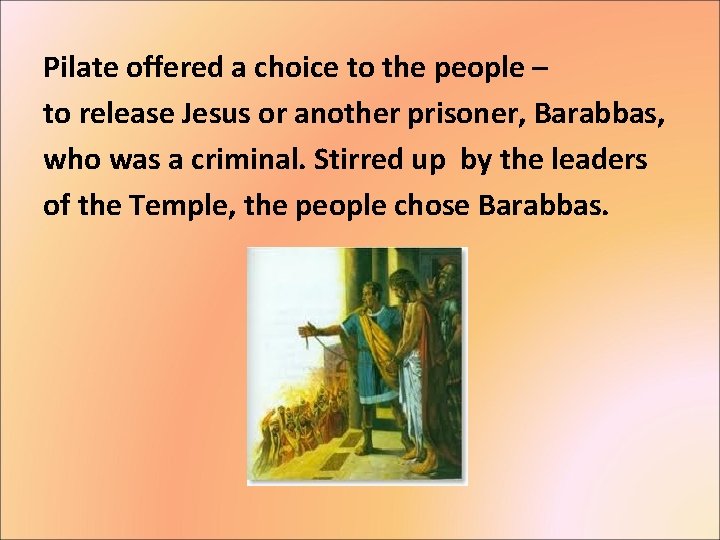 Pilate offered a choice to the people – to release Jesus or another prisoner, Barabbas, who was a criminal. Stirred up  by the leaders of the Temple, the people chose Barabbas.